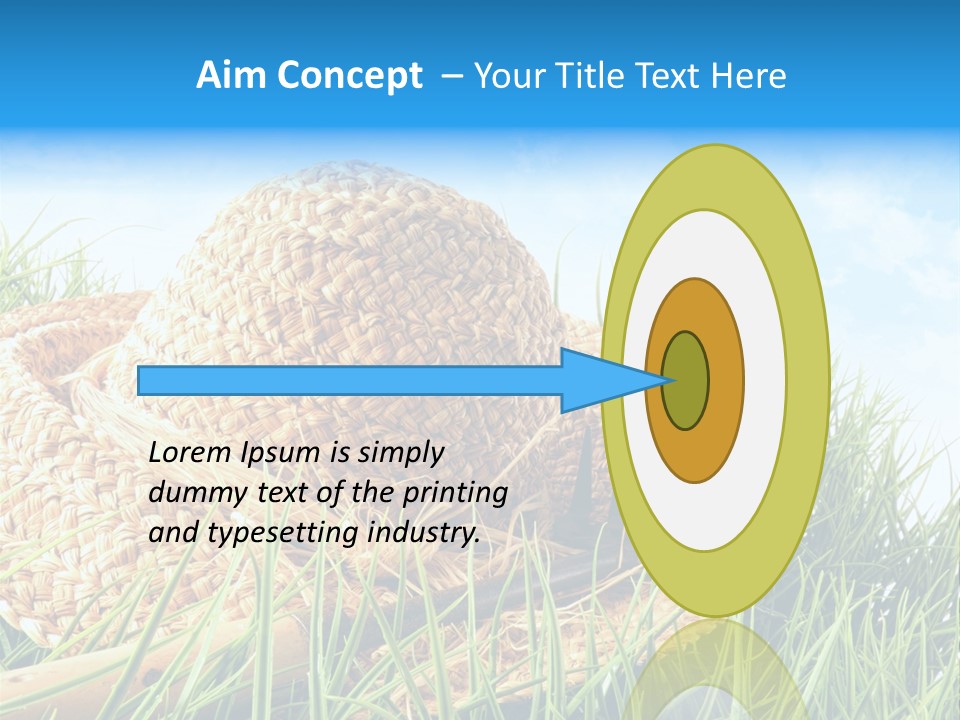 Aim Concept – Your Title Text Here

Lorem Ipsum is simply dummy text of the printing and typesetting industry.